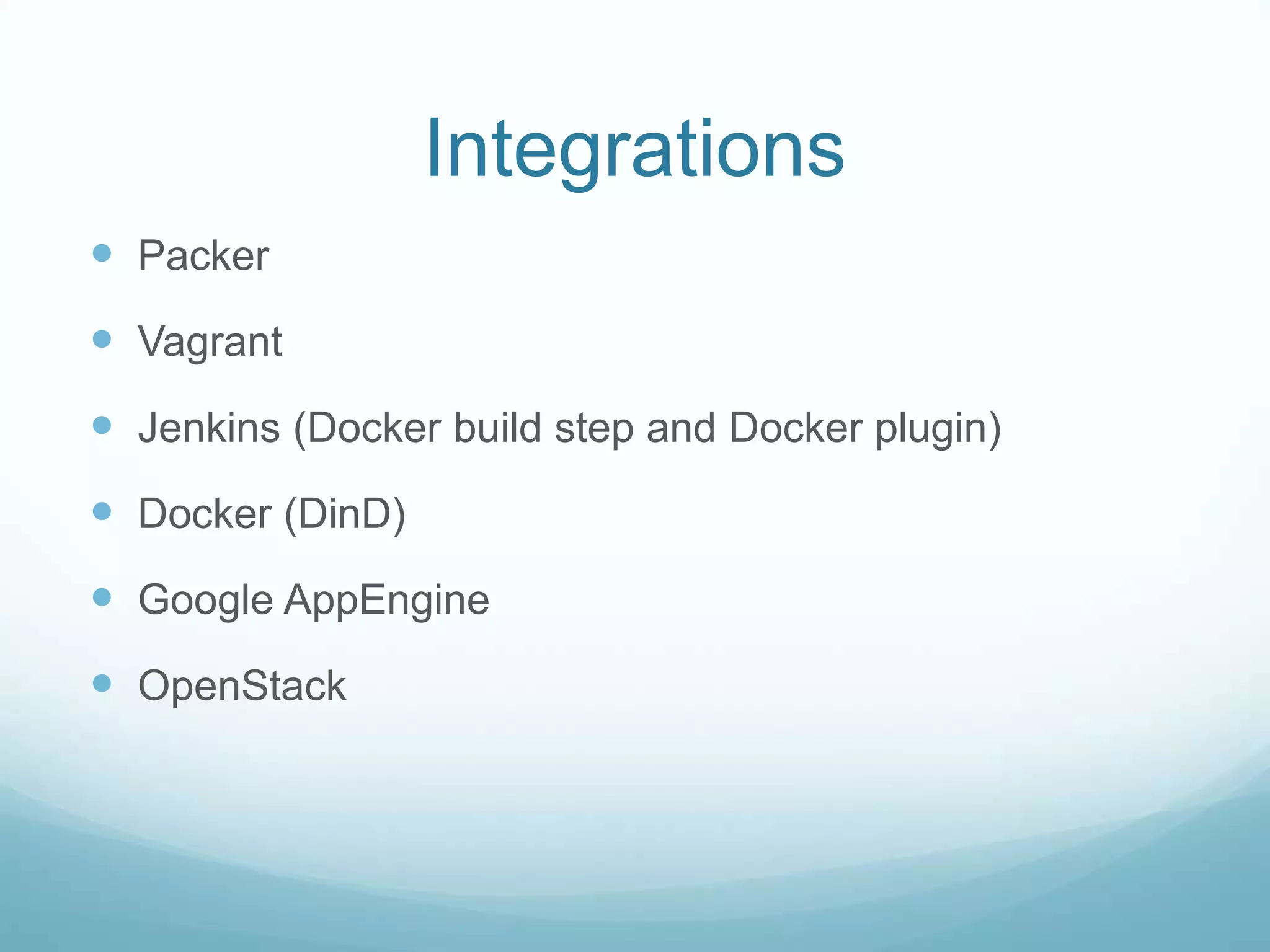 Integrations

- Packer
- Vagrant
- Jenkins (Docker build step and Docker plugin)
- Docker (DinD)
- Google AppEngine
- OpenStack